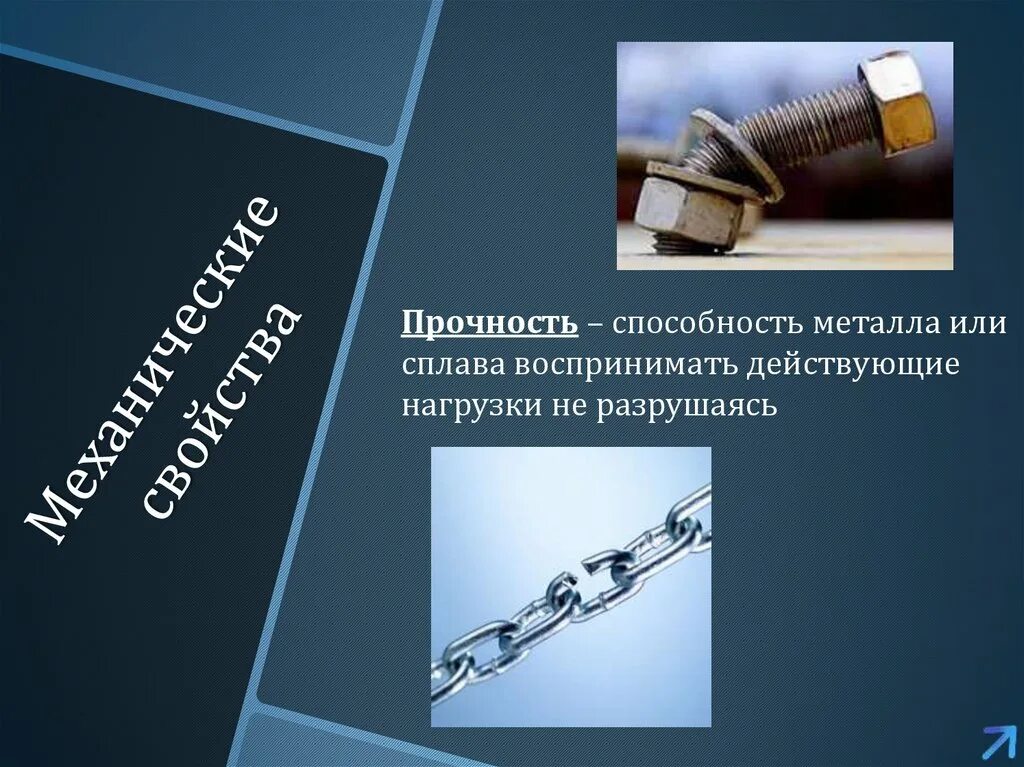 Механические свойства

Прочность – способность металла или сплава воспринимать действующие нагрузки не разрушаясь